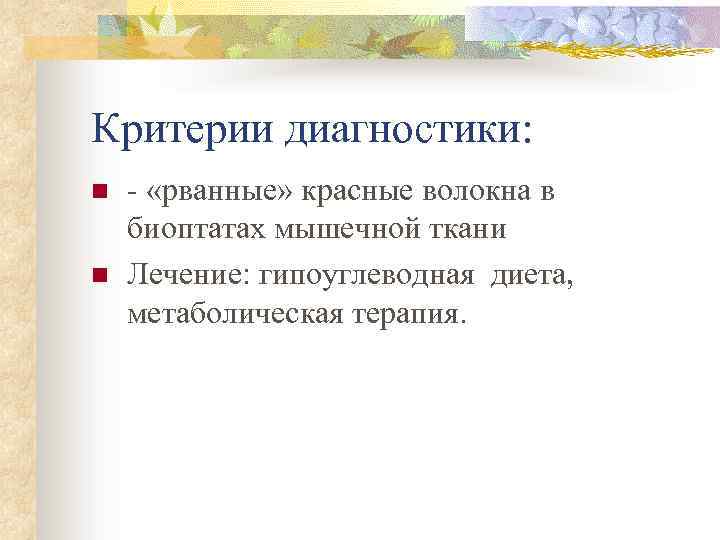 Критерии диагностики:

- «рванные» красные волокна в биоптатах мышечной ткани

Лечение: гипоуглеводная диета, метаболическая терапия.